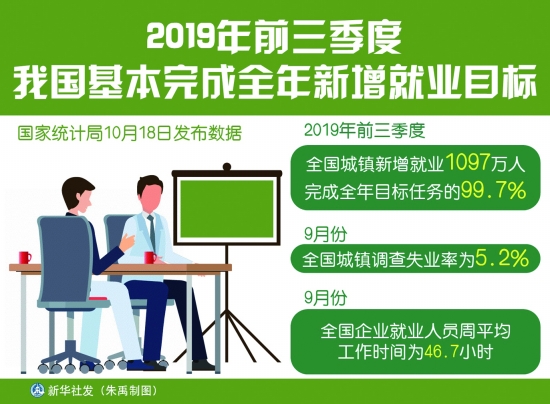 2019年前三季度
我国基本完成全年新增就业目标

国家统计局10月18日发布数据

2019年前三季度

全国城镇新增就业1097万人
完成全年目标任务的99.7%

9月份

全国城镇调查失业率为5.2%

9月份

全国企业就业人员周平均工作时间为46.7小时

新华社发（朱禹制图）